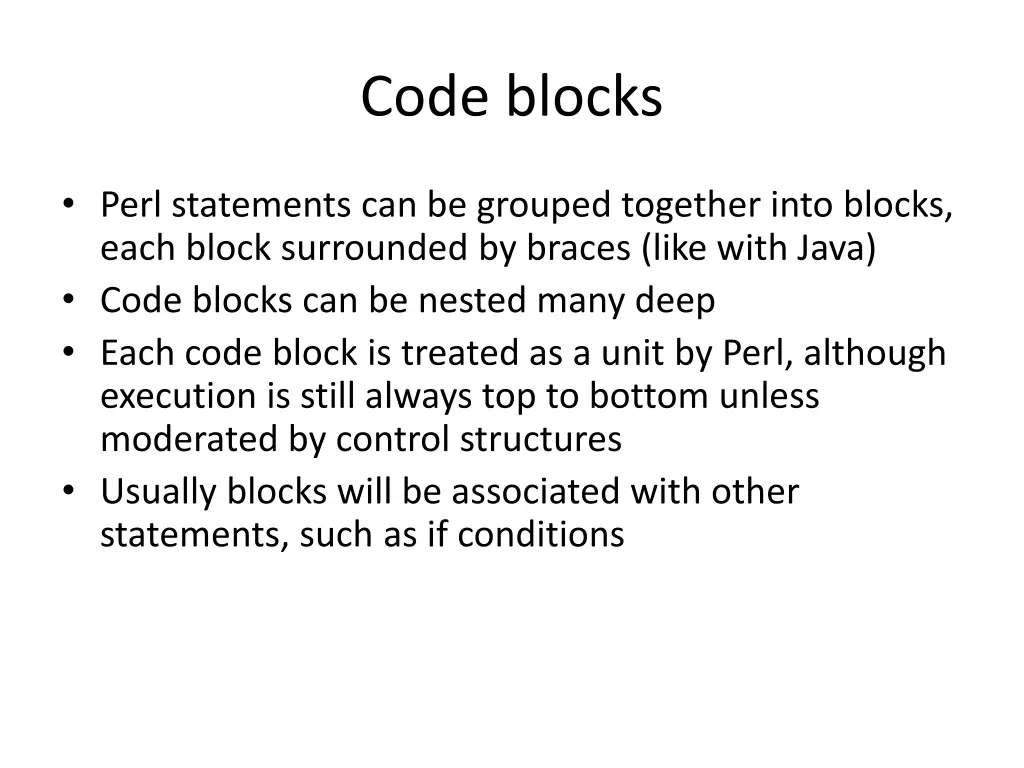 Code blocks

• Perl statements can be grouped together into blocks, each block surrounded by braces (like with Java)
• Code blocks can be nested many deep
• Each code block is treated as a unit by Perl, although execution is still always top to bottom unless moderated by control structures
• Usually blocks will be associated with other statements, such as if conditions